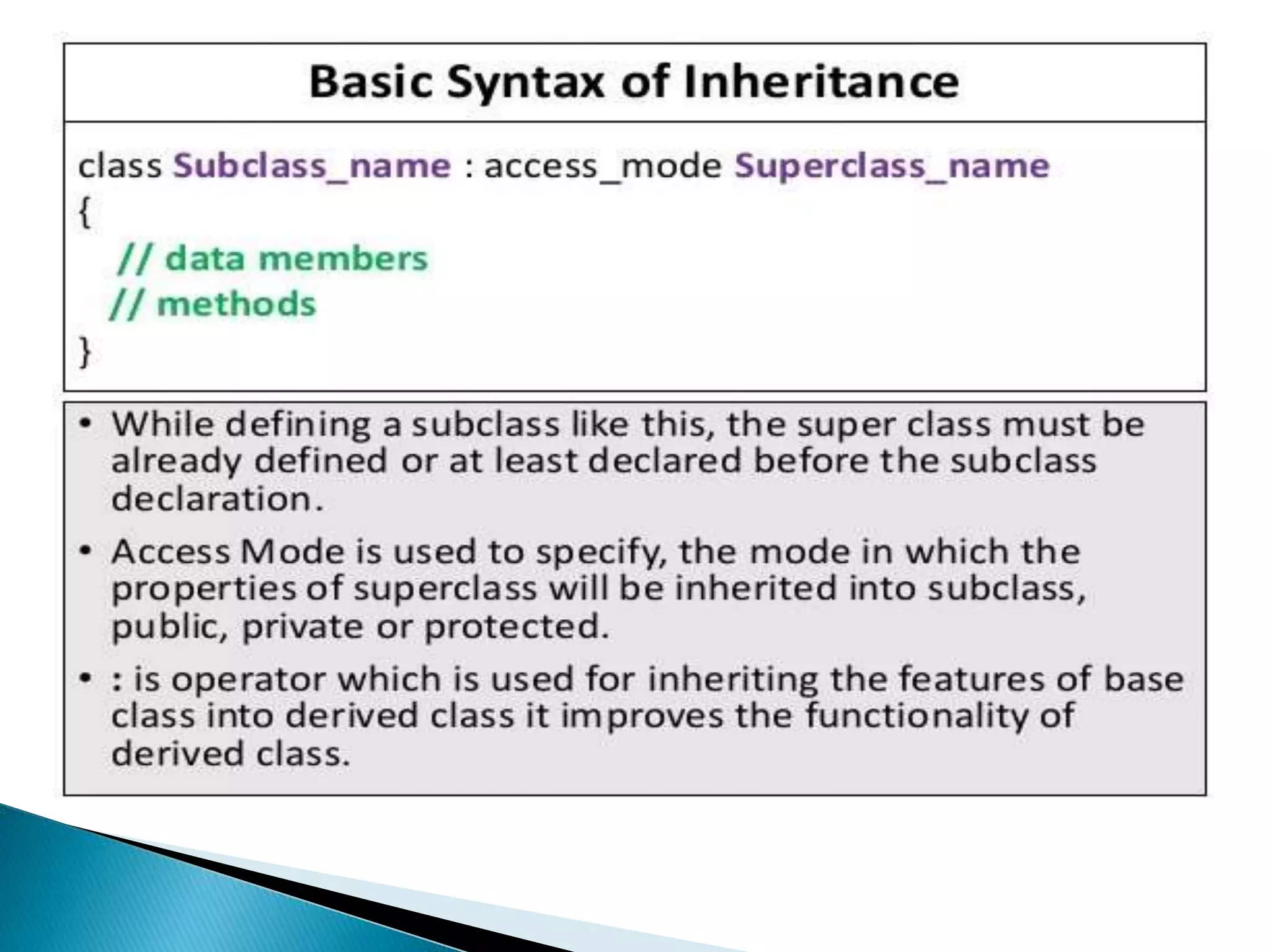 Basic Syntax of Inheritance

class Subclass_name : access_mode Superclass_name
{
// data members
// methods
}

• While defining a subclass like this, the super class must be already defined or at least declared before the subclass declaration.

• Access Mode is used to specify, the mode in which the properties of superclass will be inherited into subclass, public, private or protected.

• : is operator which is used for inheriting the features of base class into derived class it improves the functionality of derived class.